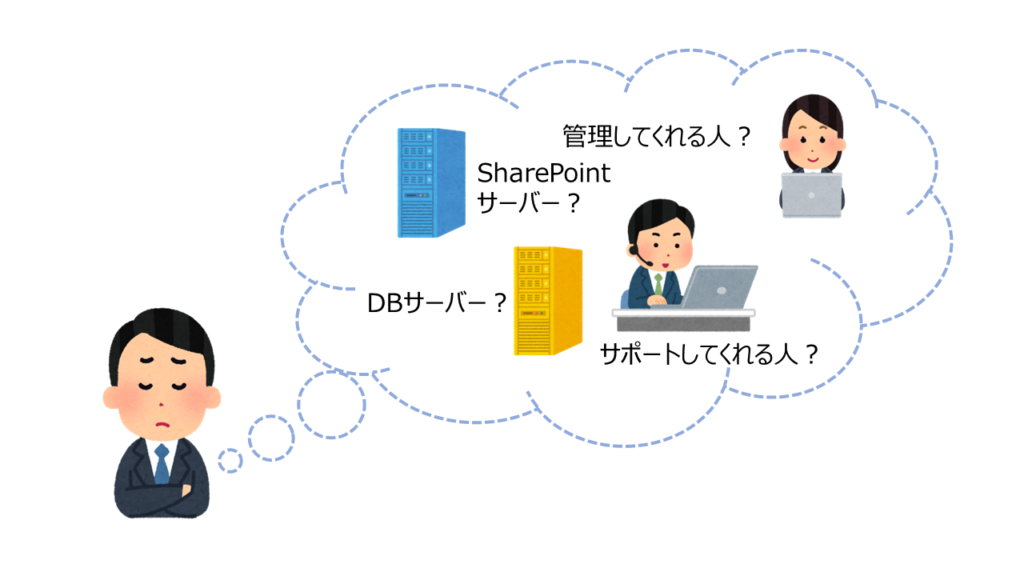 管理してくれる人？

SharePoint
サーバー？

DBサーバー？

サポートしてくれる人？